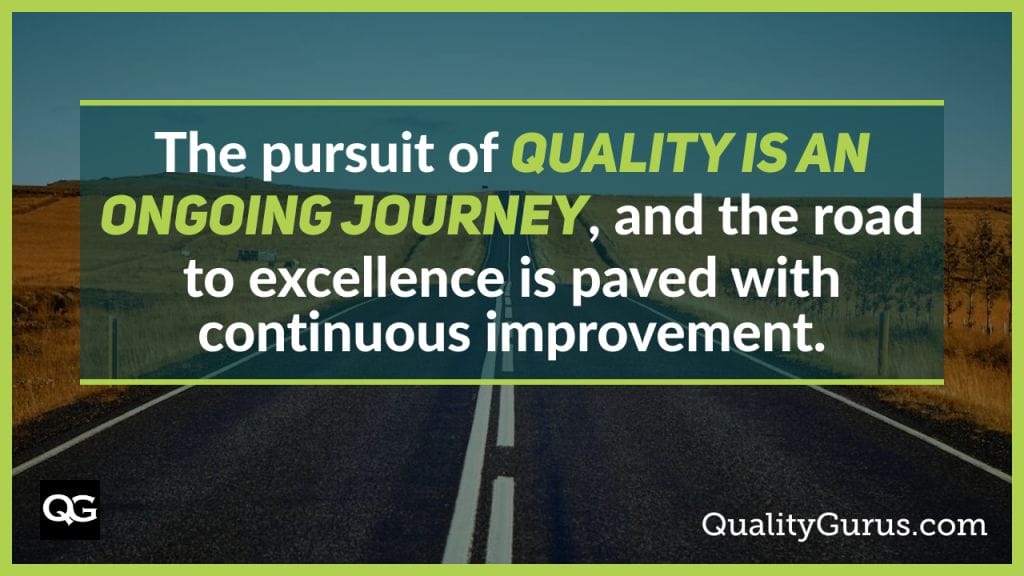 The pursuit of QUALITY IS AN ONGOING JOURNEY, and the road to excellence is paved with continuous improvement.

QG

QualityGurus.com